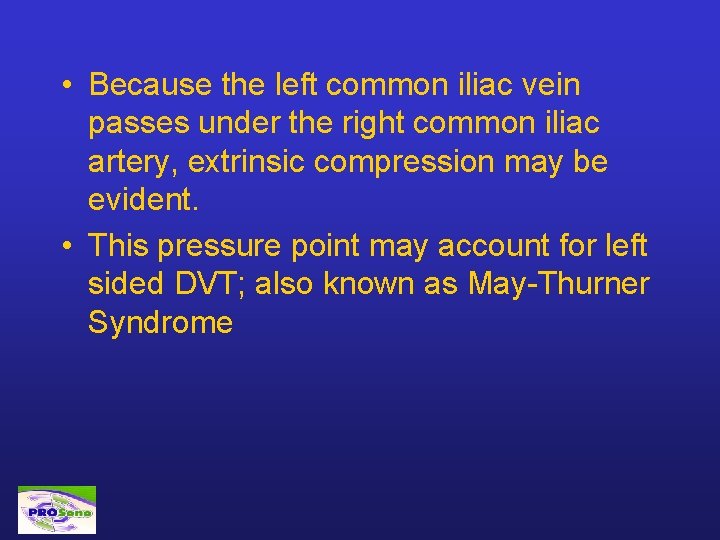 • Because the left common iliac vein passes under the right common iliac artery, extrinsic compression may be evident.

• This pressure point may account for left sided DVT; also known as May-Thurner Syndrome

PROSono